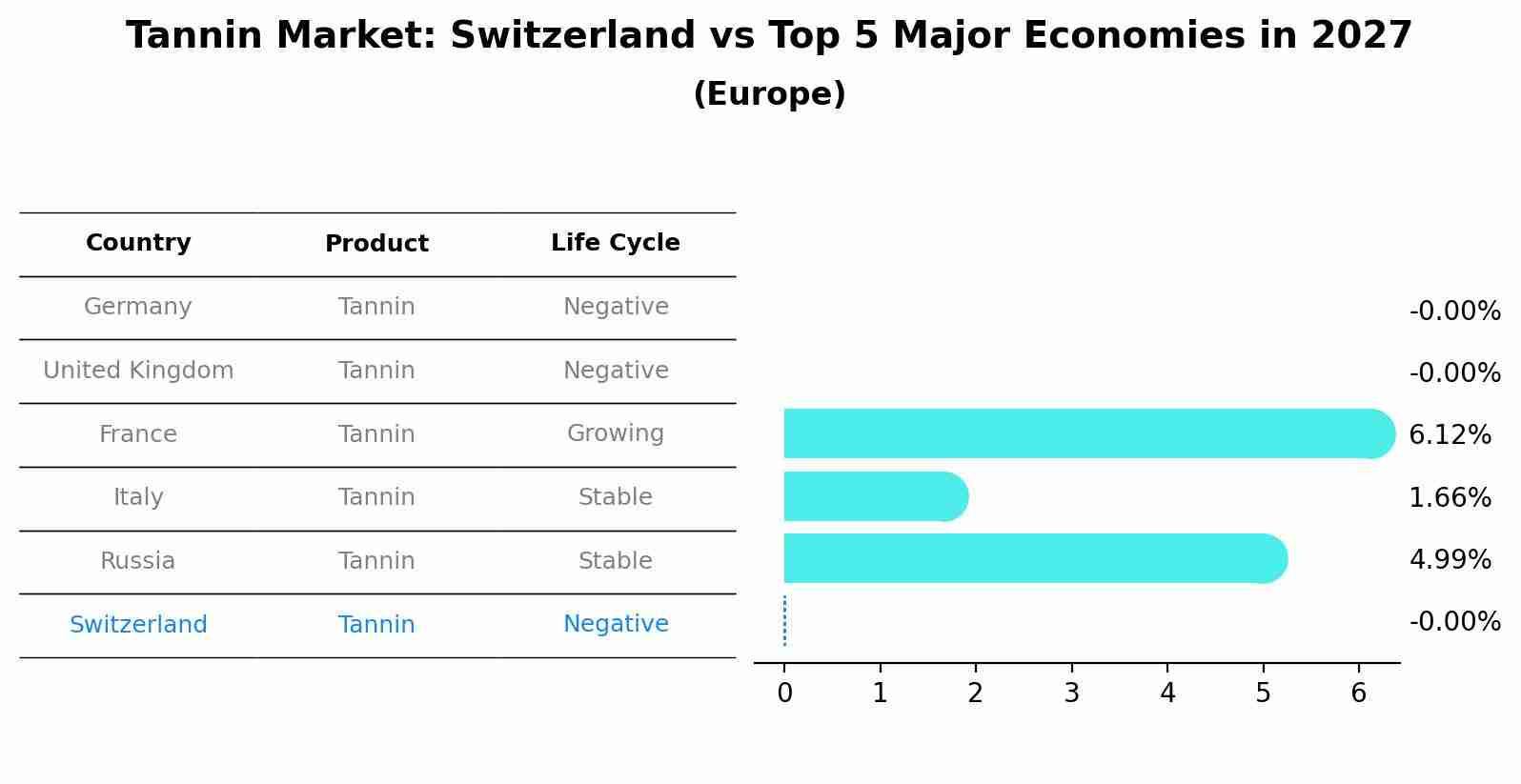 Tannin Market: Switzerland vs Top 5 Major Economies in 2027
(Europe)

| Country | Product | Life Cycle |
|---|---|---|
| Germany | Tannin | Negative |
| United Kingdom | Tannin | Negative |
| France | Tannin | Growing |
| Italy | Tannin | Stable |
| Russia | Tannin | Stable |
| Switzerland | Tannin | Negative |

-0.00%
-0.00%
6.12%
1.66%
4.99%
-0.00%

0 1 2 3 4 5 6